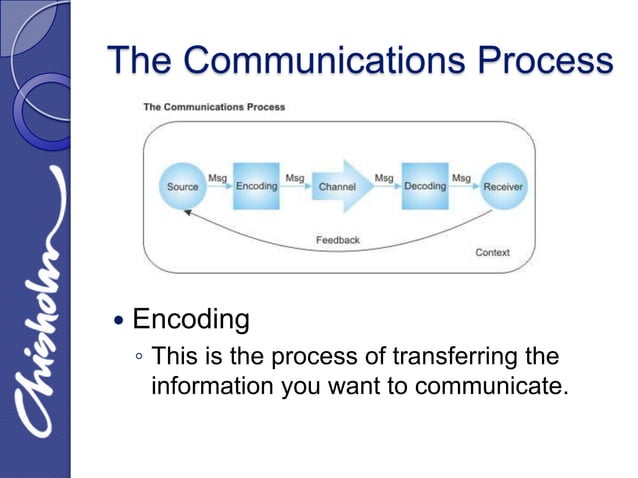 Chisholm

The Communications Process

The Communications Process

Source
Msg
Encoding
Msg
Channel
Msg
Decoding
Msg
Receiver
Feedback
Context

• Encoding
◦ This is the process of transferring the information you want to communicate.